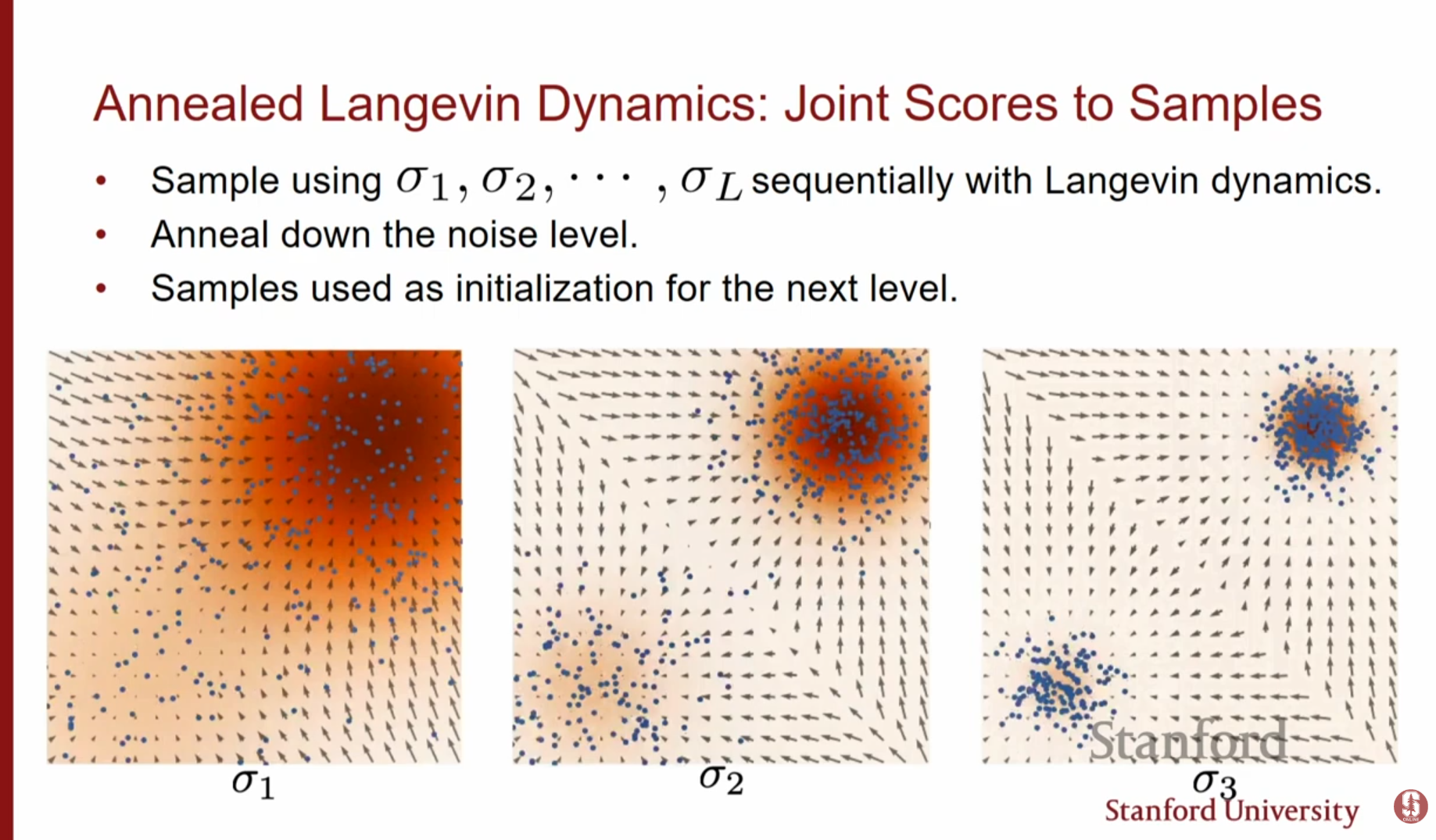 Annealed Langevin Dynamics: Joint Scores to Samples

• Sample using $\sigma_1, \sigma_2, \cdots, \sigma_L$ sequentially with Langevin dynamics.
• Anneal down the noise level.
• Samples used as initialization for the next level.

$\sigma_1$

$\sigma_2$

$\sigma_3$

Stanford

Stanford University